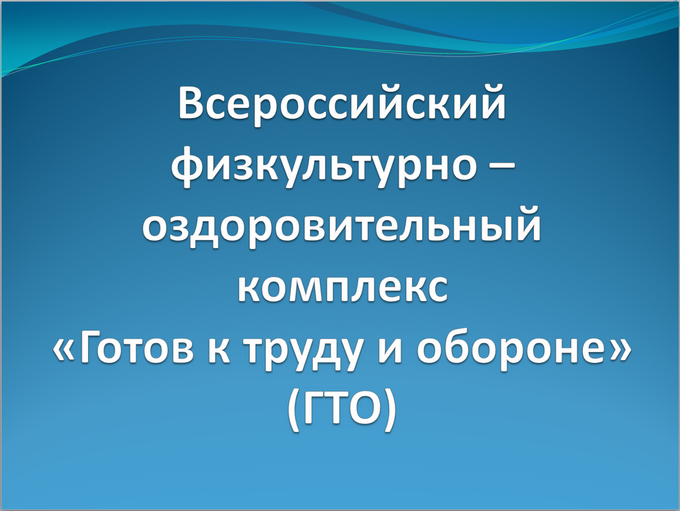 Всероссийский физкультурно – оздоровительный комплекс «Готов к труду и обороне» (ГТО)